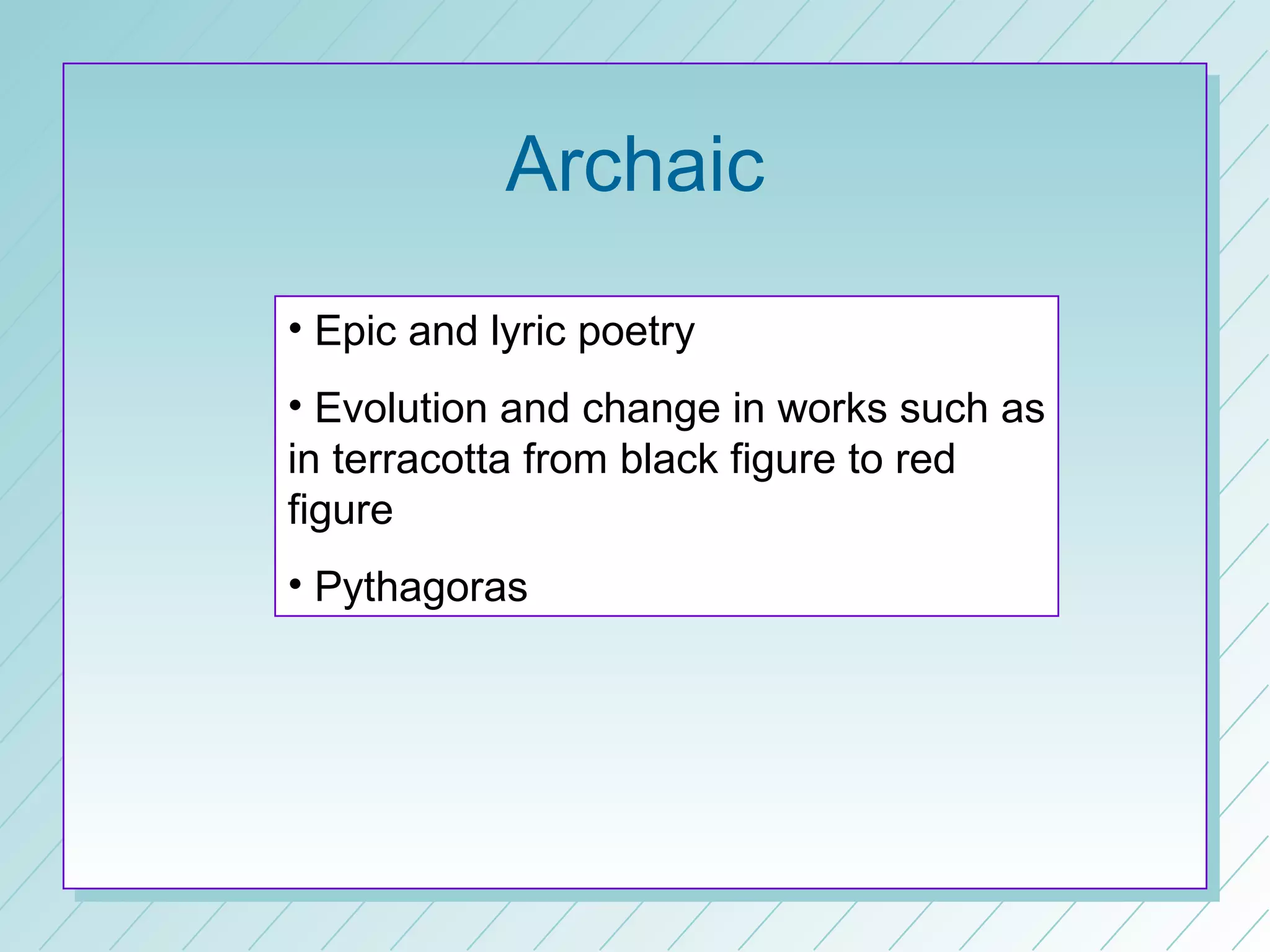 Archaic

• Epic and lyric poetry

• Evolution and change in works such as in terracotta from black figure to red figure

• Pythagoras